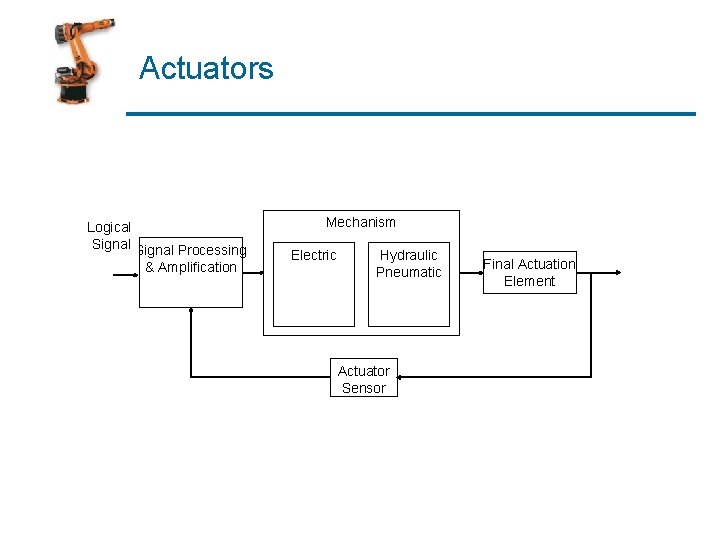 Actuators

Logical Signal

Signal Processing & Amplification

Mechanism

Electric

Hydraulic Pneumatic

Final Actuation Element

Actuator Sensor